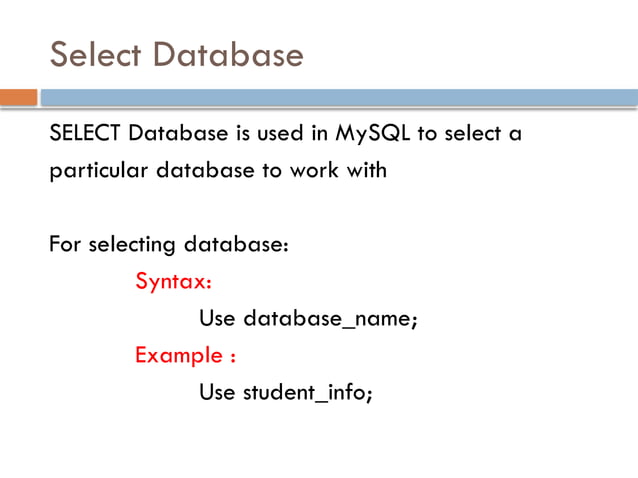 Select Database

SELECT Database is used in MySQL to select a particular database to work with

For selecting database:

Syntax:

Use database_name;

Example :

Use student_info;